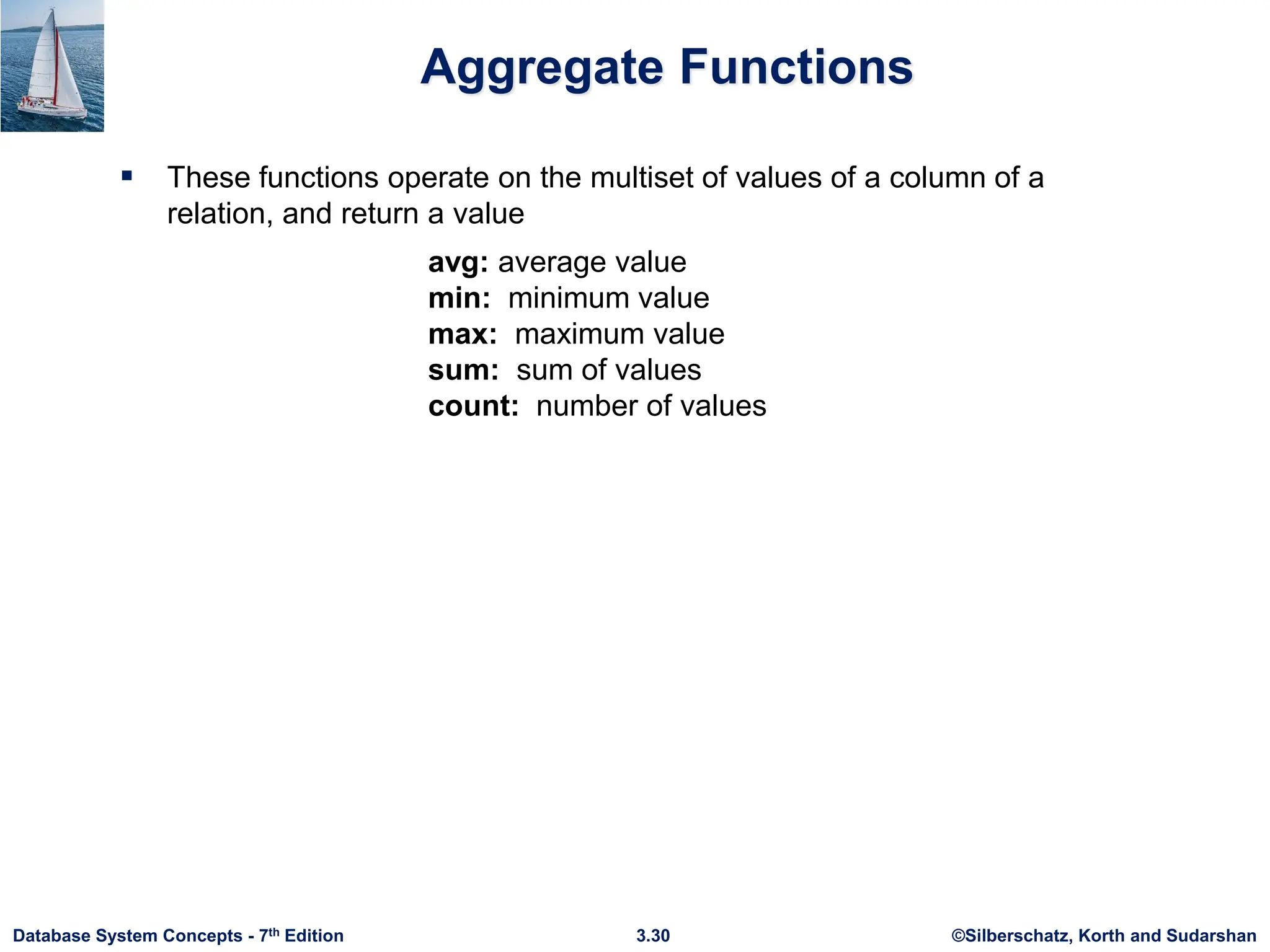 Aggregate Functions

▪ These functions operate on the multiset of values of a column of a relation, and return a value

avg: average value
min: minimum value
max: maximum value
sum: sum of values
count: number of values

Database System Concepts - 7th Edition 3.30 ©Silberschatz, Korth and Sudarshan